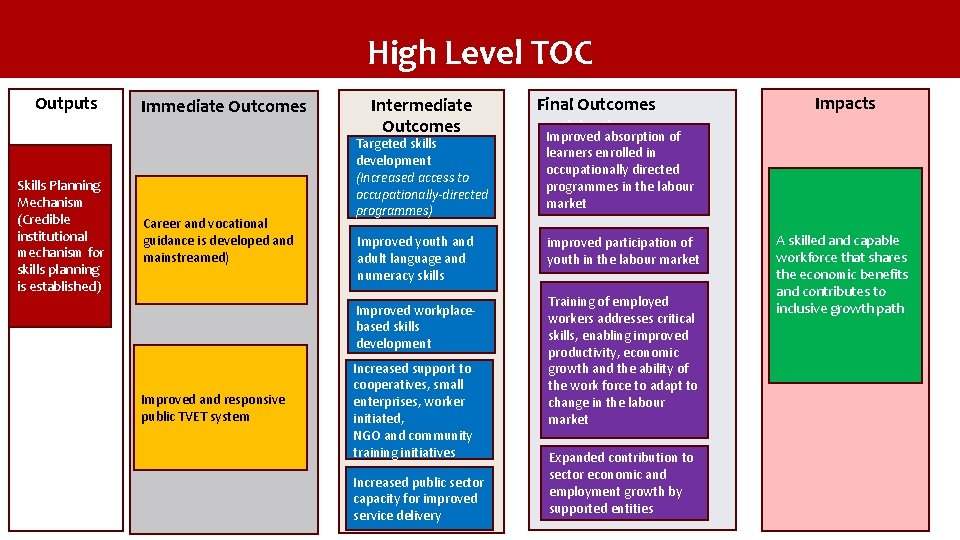 High Level TOC

Outputs

Skills Planning Mechanism (Credible institutional mechanism for skills planning is established)

Immediate Outcomes

Career and vocational guidance is developed and mainstreamed)

Improved and responsive public TVET system

Intermediate Outcomes

Targeted skills development (Increased access to occupationally-directed programmes)

Improved youth and adult language and numeracy skills

Improved workplace-based skills development

Increased support to cooperatives, small enterprises, worker initiated, NGO and community training initiatives

Increased public sector capacity for improved service delivery

Final Outcomes

Improved absorption of learners enrolled in occupationally directed programmes in the labour market

improved participation of youth in the labour market

Training of employed workers addresses critical skills, enabling improved productivity, economic growth and the ability of the work force to adapt to change in the labour market

Expanded contribution to sector economic and employment growth by supported entities

Impacts

A skilled and capable workforce that shares the economic benefits and contributes to inclusive growth path